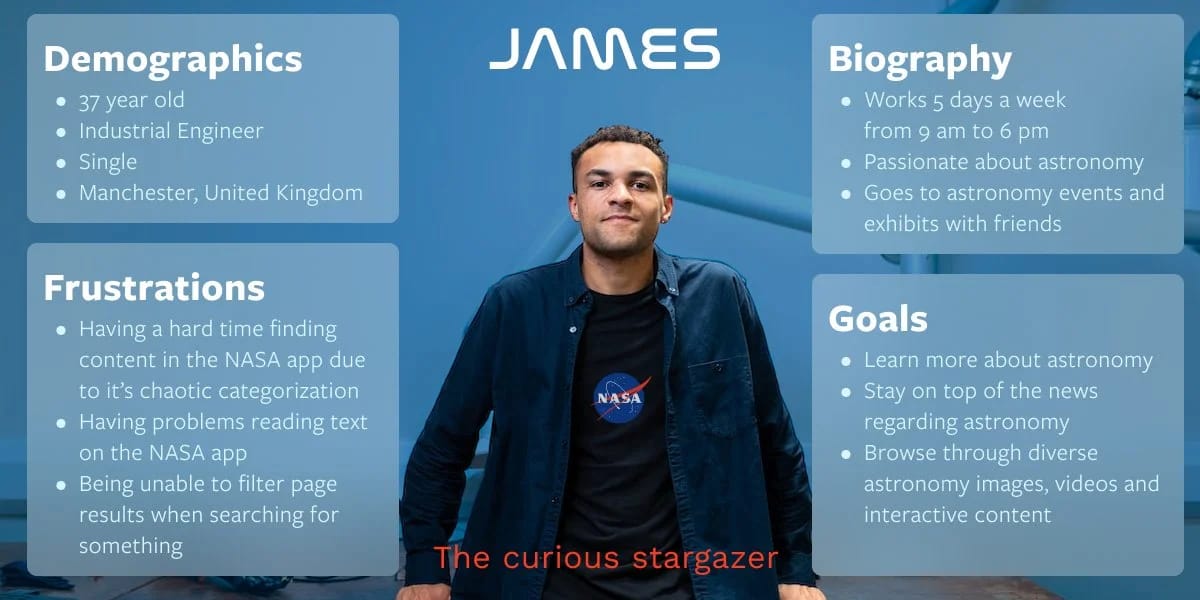 JAMES

Demographics
- 37 year old
- Industrial Engineer
- Single
- Manchester, United Kingdom

Frustrations
- Having a hard time finding content in the NASA app due to it's chaotic categorization
- Having problems reading text on the NASA app
- Being unable to filter page results when searching for something

NASA

The curious stargazer

Biography
- Works 5 days a week from 9 am to 6 pm
- Passionate about astronomy
- Goes to astronomy events and exhibits with friends

Goals
- Learn more about astronomy
- Stay on top of the news regarding astronomy
- Browse through diverse astronomy images, videos and interactive content